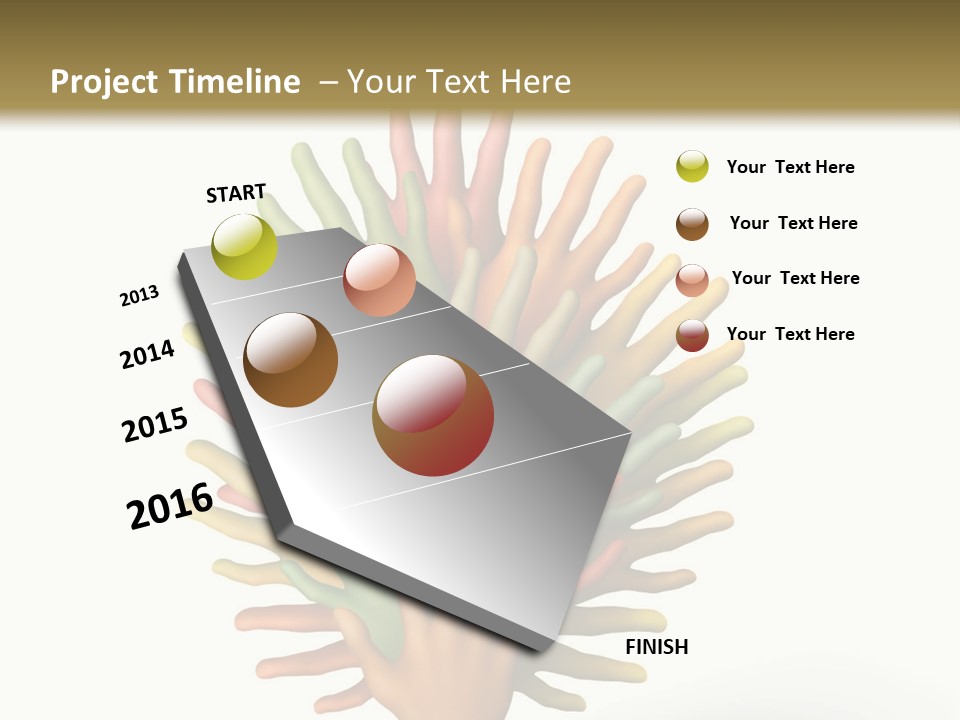 Project Timeline – Your Text Here

START

2013

2014

2015

2016

FINISH

Your Text Here

Your Text Here

Your Text Here

Your Text Here